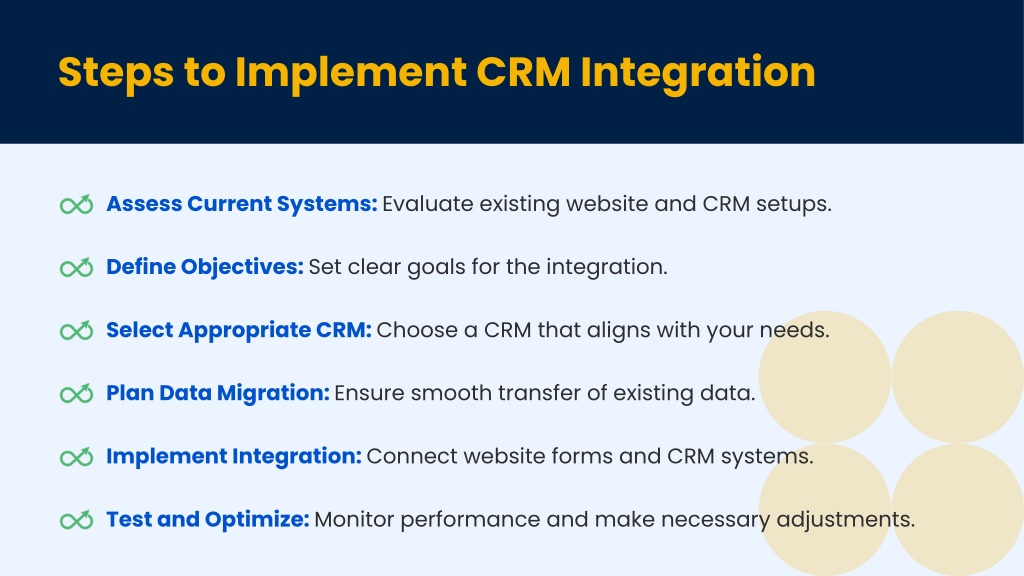 Steps to Implement CRM Integration

Assess Current Systems: Evaluate existing website and CRM setups.

Define Objectives: Set clear goals for the integration.

Select Appropriate CRM: Choose a CRM that aligns with your needs.

Plan Data Migration: Ensure smooth transfer of existing data.

Implement Integration: Connect website forms and CRM systems.

Test and Optimize: Monitor performance and make necessary adjustments.